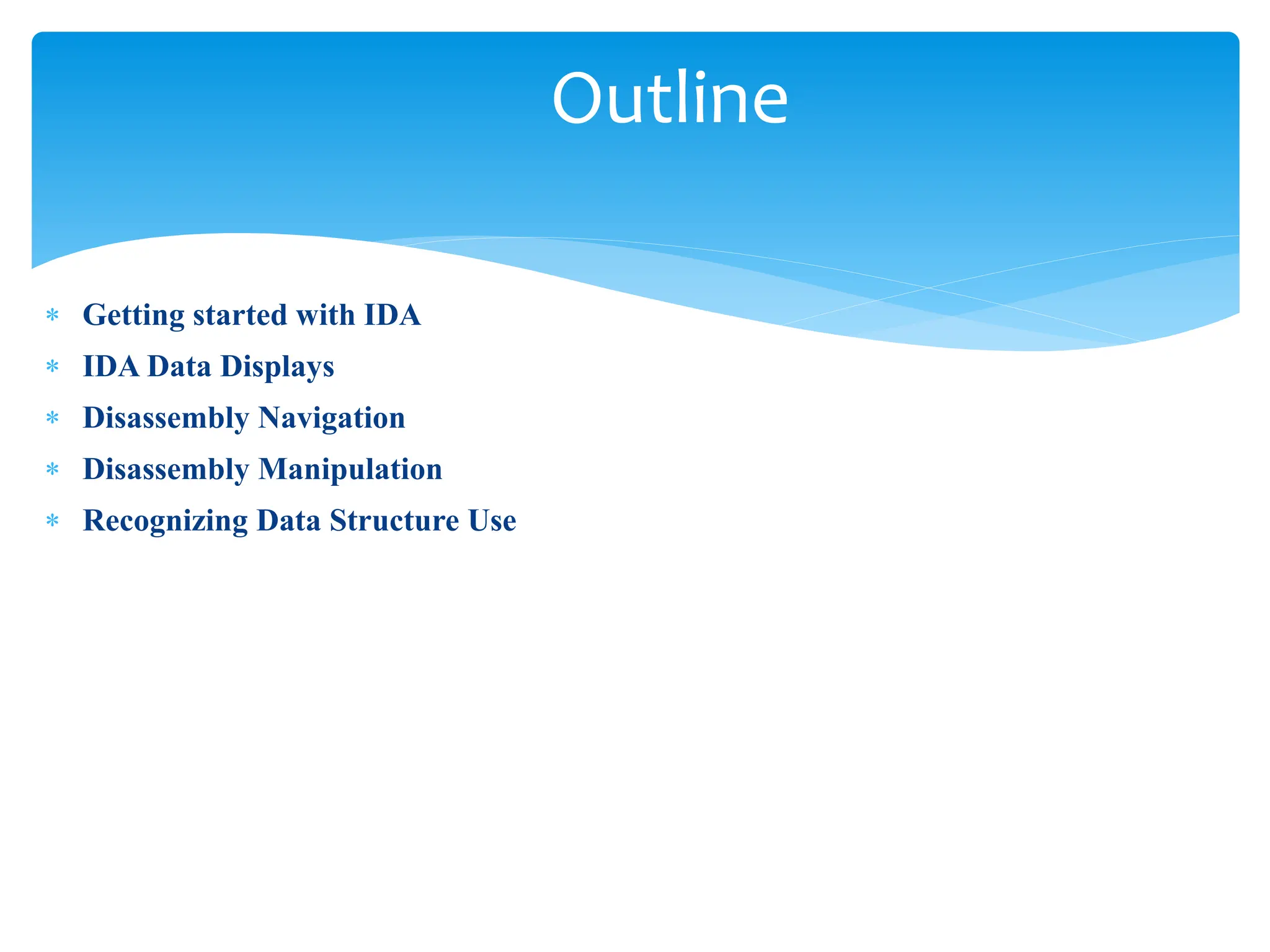 Outline

* Getting started with IDA
* IDA Data Displays
* Disassembly Navigation
* Disassembly Manipulation
* Recognizing Data Structure Use